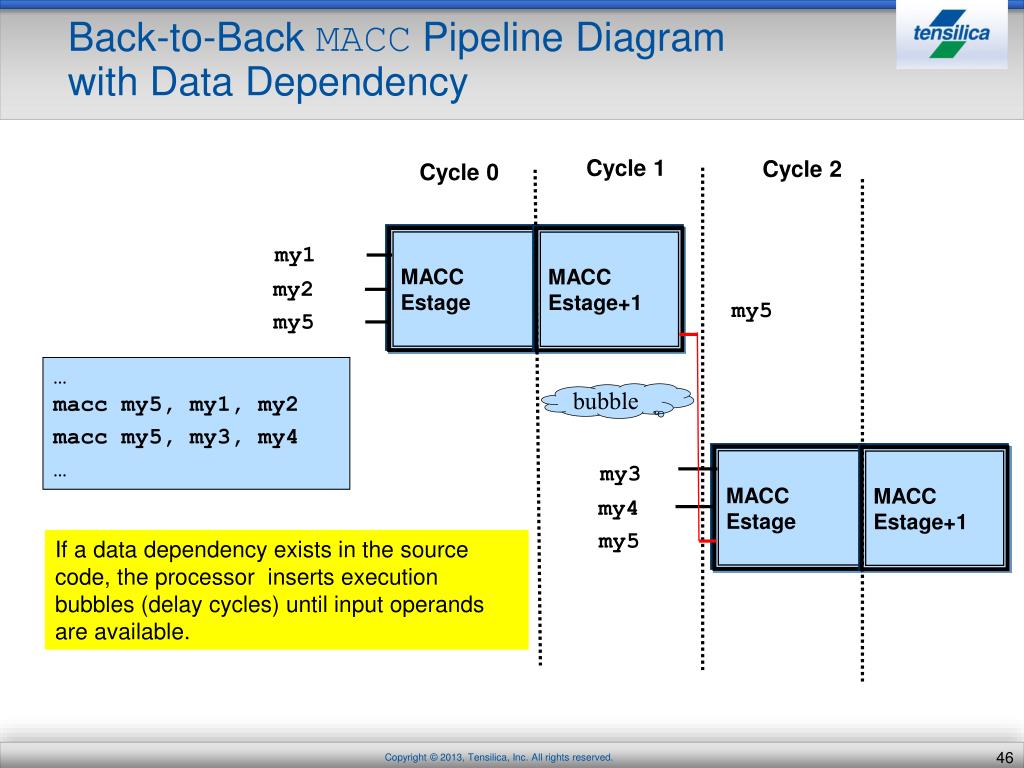 Back-to-Back MACC Pipeline Diagram with Data Dependency

tensilica

Cycle 0

Cycle 1

Cycle 2

my1

my2

my5

MACC Estage

MACC Estage+1

my5

…
macc my5, my1, my2
macc my5, my3, my4
…

bubble

my3

my4

my5

MACC Estage

MACC Estage+1

If a data dependency exists in the source code, the processor inserts execution bubbles (delay cycles) until input operands are available.

Copyright © 2013, Tensilica, Inc. All rights reserved.

46